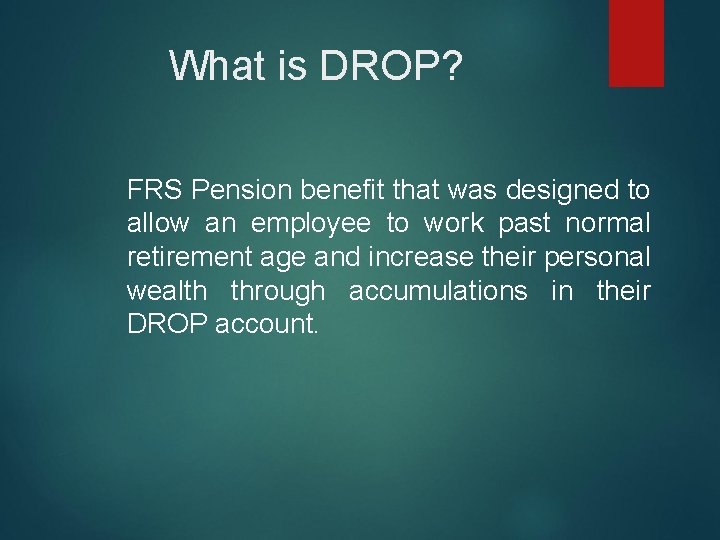 What is DROP?

FRS Pension benefit that was designed to allow an employee to work past normal retirement age and increase their personal wealth through accumulations in their DROP account.